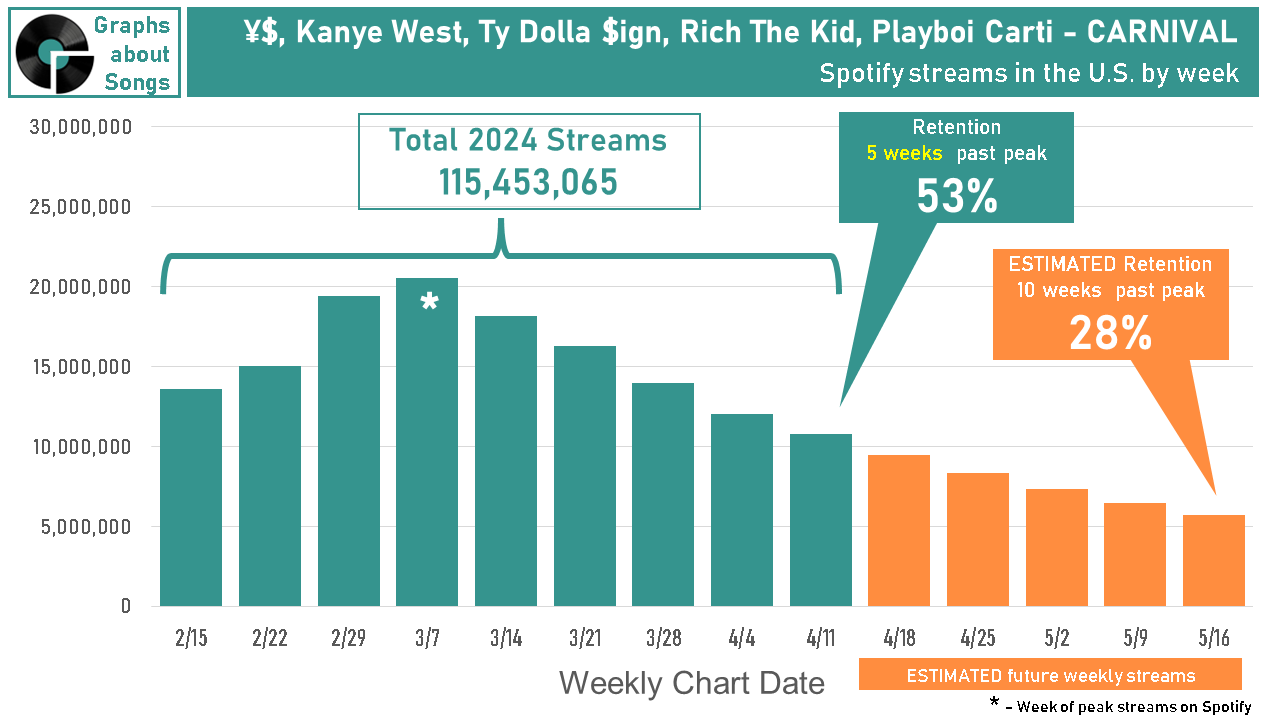 Graphs about Songs

¥$, Kanye West, Ty Dolla $ign, Rich The Kid, Playboi Carti - CARNIVAL

Spotify streams in the U.S. by week

Total 2024 Streams
115,453,065

Retention
5 weeks past peak
53%

ESTIMATED Retention
10 weeks past peak
28%

30,000,000
25,000,000
20,000,000
15,000,000
10,000,000
5,000,000
0

*

2/15
2/22
2/29
3/7
3/14
3/21
3/28
4/4
4/11
4/18
4/25
5/2
5/9
5/16

Weekly Chart Date

ESTIMATED future weekly streams

* - Week of peak streams on Spotify